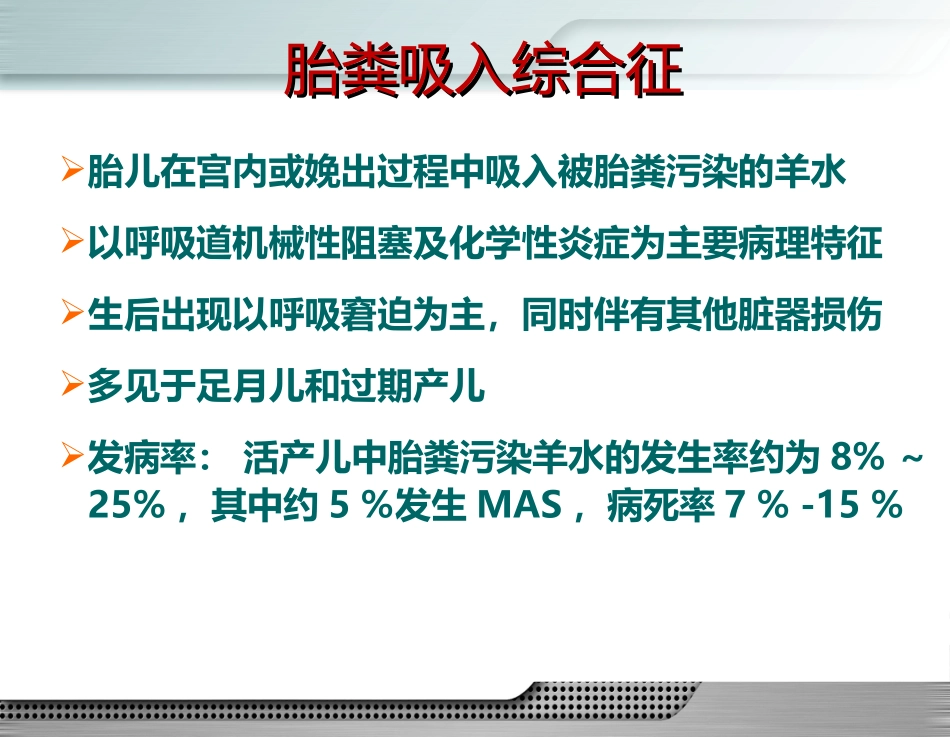 胎粪吸入综合征

➢胎儿在宫内或娩出过程中吸入被胎粪污染的羊水

➢以呼吸道机械性阻塞及化学性炎症为主要病理特征

➢生后出现以呼吸窘迫为主，同时伴有其他脏器损伤

➢多见于足月儿和过期产儿

➢发病率： 活产儿中胎粪污染羊水的发生率约为 8% ~ 25%， 其中约 5 %发生 MAS， 病死率 7 % -15 %